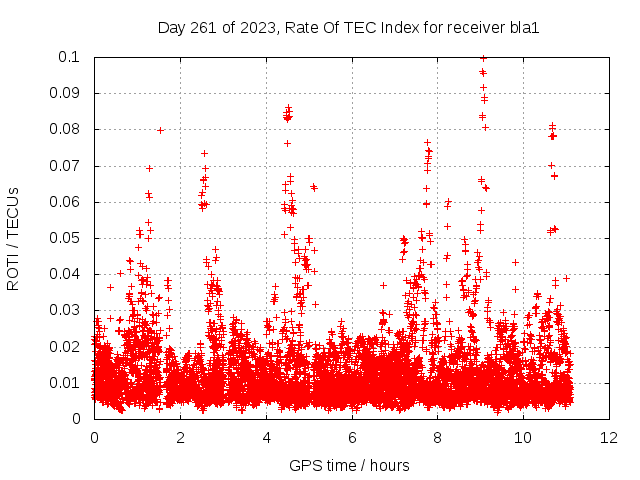 Day 261 of 2023, Rate Of TEC Index for receiver bla1

ROTI / TECUs

0.1
0.09
0.08
0.07
0.06
0.05
0.04
0.03
0.02
0.01
0

0
2
4
6
8
10
12

GPS time / hours